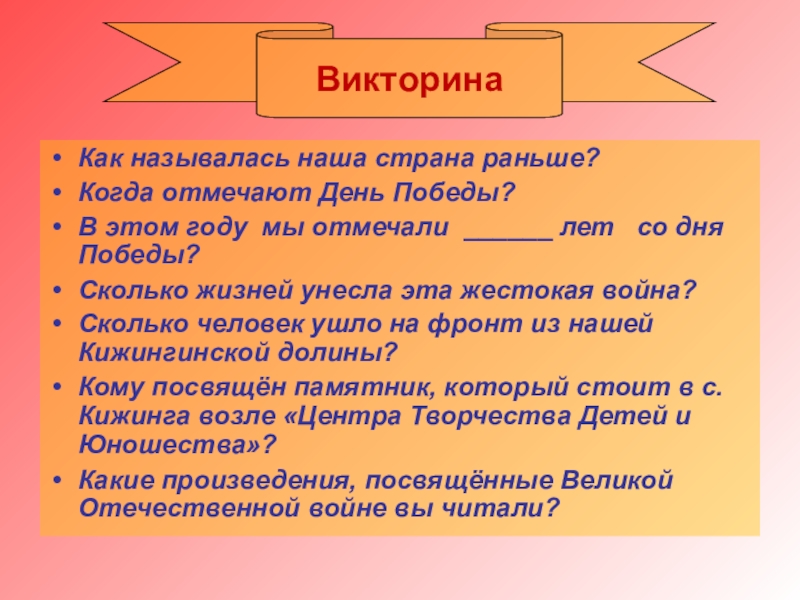 Викторина

• Как называлась наша страна раньше?
• Когда отмечают День Победы?
• В этом году мы отмечали ______ лет со дня Победы?
• Сколько жизней унесла эта жестокая война?
• Сколько человек ушло на фронт из нашей Кижингинской долины?
• Кому посвящён памятник, который стоит в с. Кижинга возле «Центра Творчества Детей и Юношества»?
• Какие произведения, посвящённые Великой Отечественной войне вы читали?